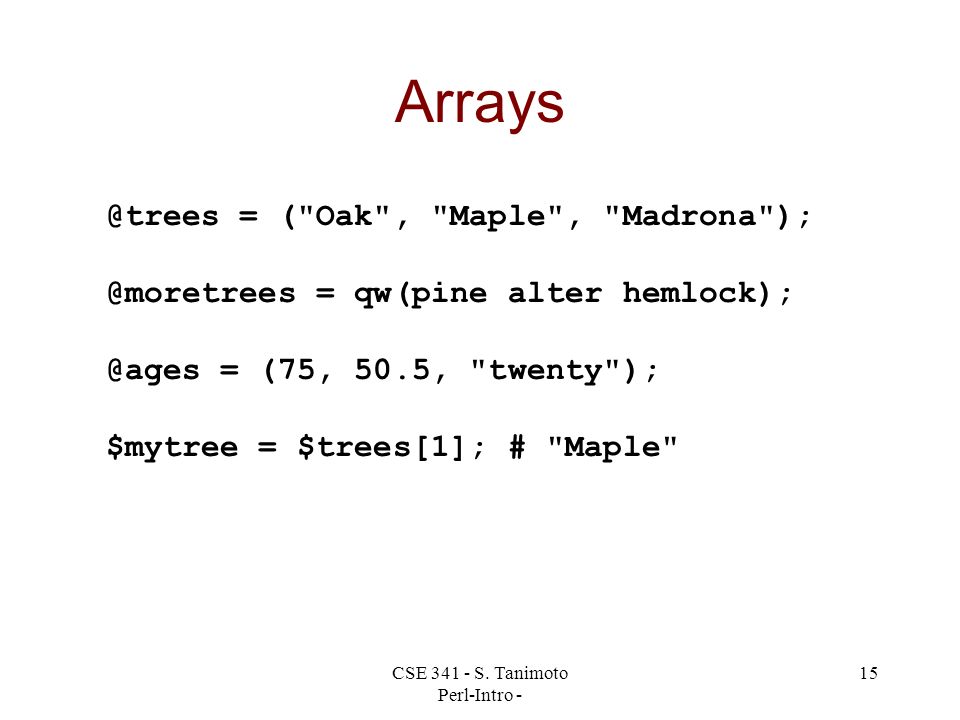 Arrays

@trees = ("Oak", "Maple", "Madrona");

@moretrees = qw(pine alter hemlock);

@ages = (75, 50.5, "twenty");

$mytree = $trees[1]; # "Maple"

CSE 341 - S. Tanimoto Perl-Intro -

15